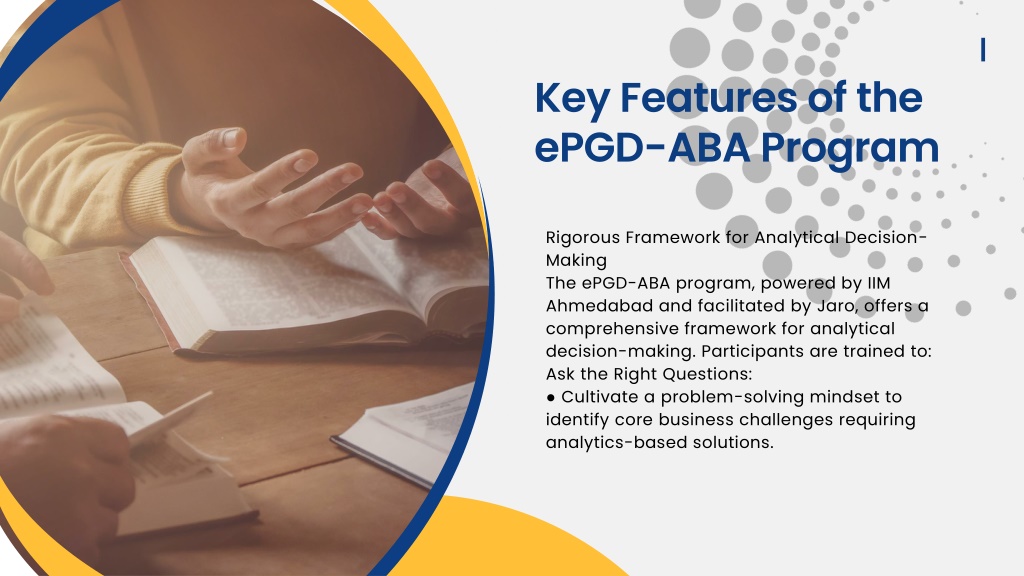 Key Features of the ePGD-ABA Program

Rigorous Framework for Analytical Decision-Making
The ePGD-ABA program, powered by IIM Ahmedabad and facilitated by Jaro, offers a comprehensive framework for analytical decision-making. Participants are trained to:
Ask the Right Questions:
● Cultivate a problem-solving mindset to identify core business challenges requiring analytics-based solutions.